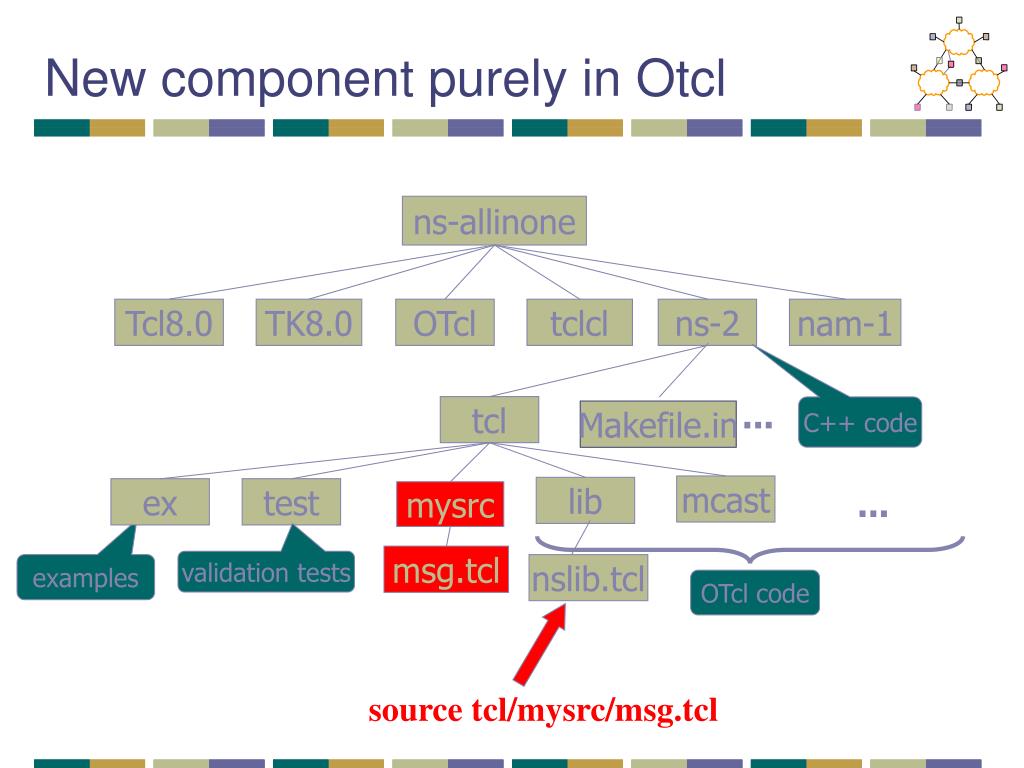 New component purely in Otcl

ns-allinone

Tcl8.0

TK8.0

OTcl

tclcl

ns-2

nam-1

tcl

Makefile.in

...

C++ code

ex

test

mysrc

lib

mcast

...

examples

validation tests

msg.tcl

nslib.tcl

OTcl code

source tcl/mysrc/msg.tcl